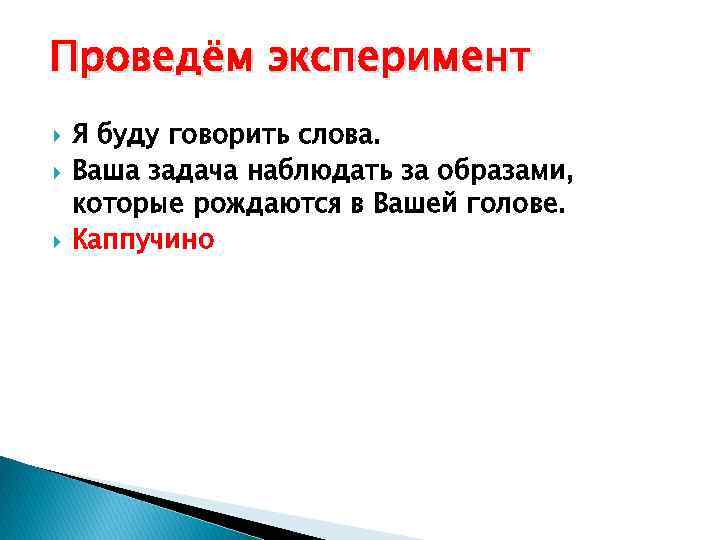 Проведём эксперимент

Я буду говорить слова.

Ваша задача наблюдать за образами, которые рождаются в Вашей голове.

Каппучино